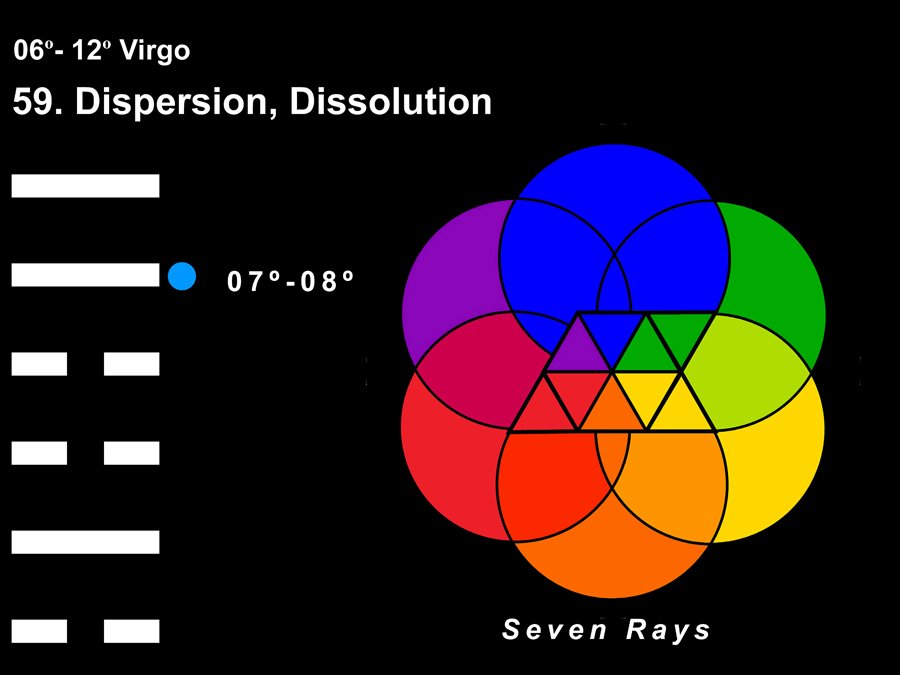 06º- 12º Virgo

59. Dispersion, Dissolution

07º-08º

Seven Rays